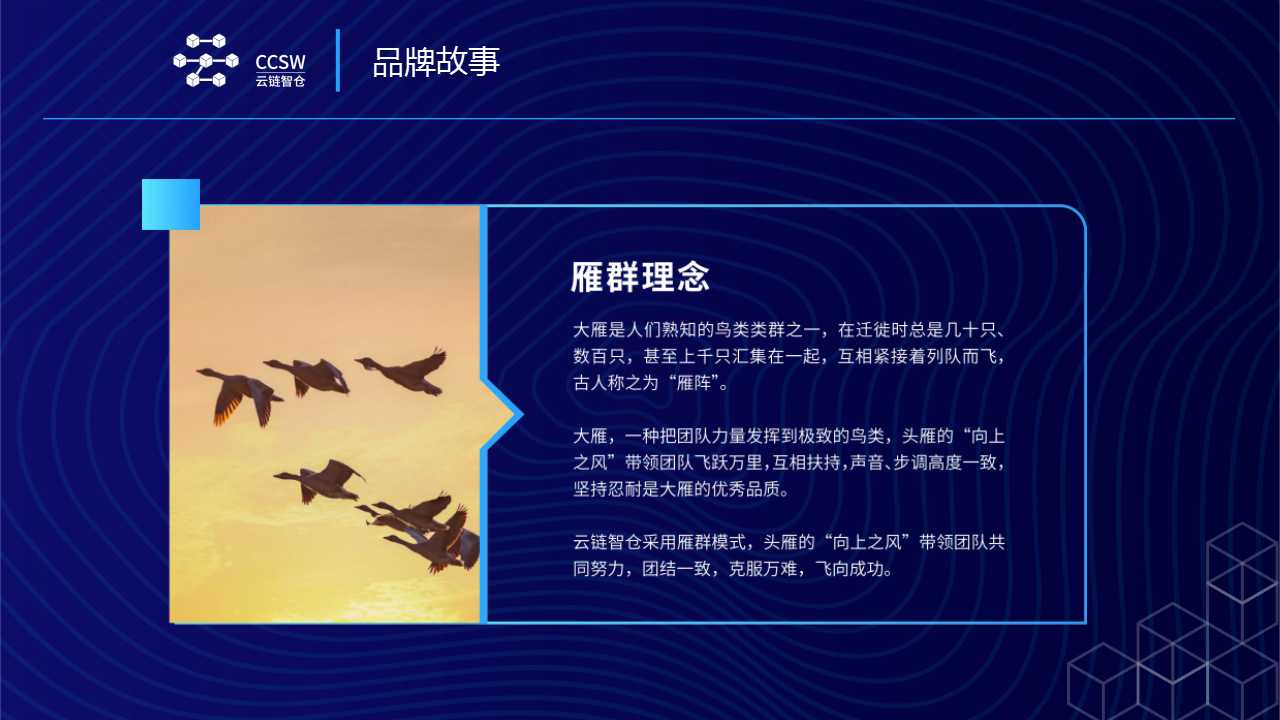 CCSW
云链智仓

品牌故事

雁群理念

大雁是人们熟知的鸟类类群之一，在迁徙时总是几十只、数百只，甚至上千只汇集在一起，互相紧接着列队而飞，古人称之为“雁阵”。

大雁，一种把团队力量发挥到极致的鸟类，头雁的“向上之风”带领团队飞跃万里，互相扶持，声音、步调高度一致，坚持忍耐是大雁的优秀品质。

云链智仓采用雁群模式，头雁的“向上之风”带领团队共同努力，团结一致，克服万难，飞向成功。